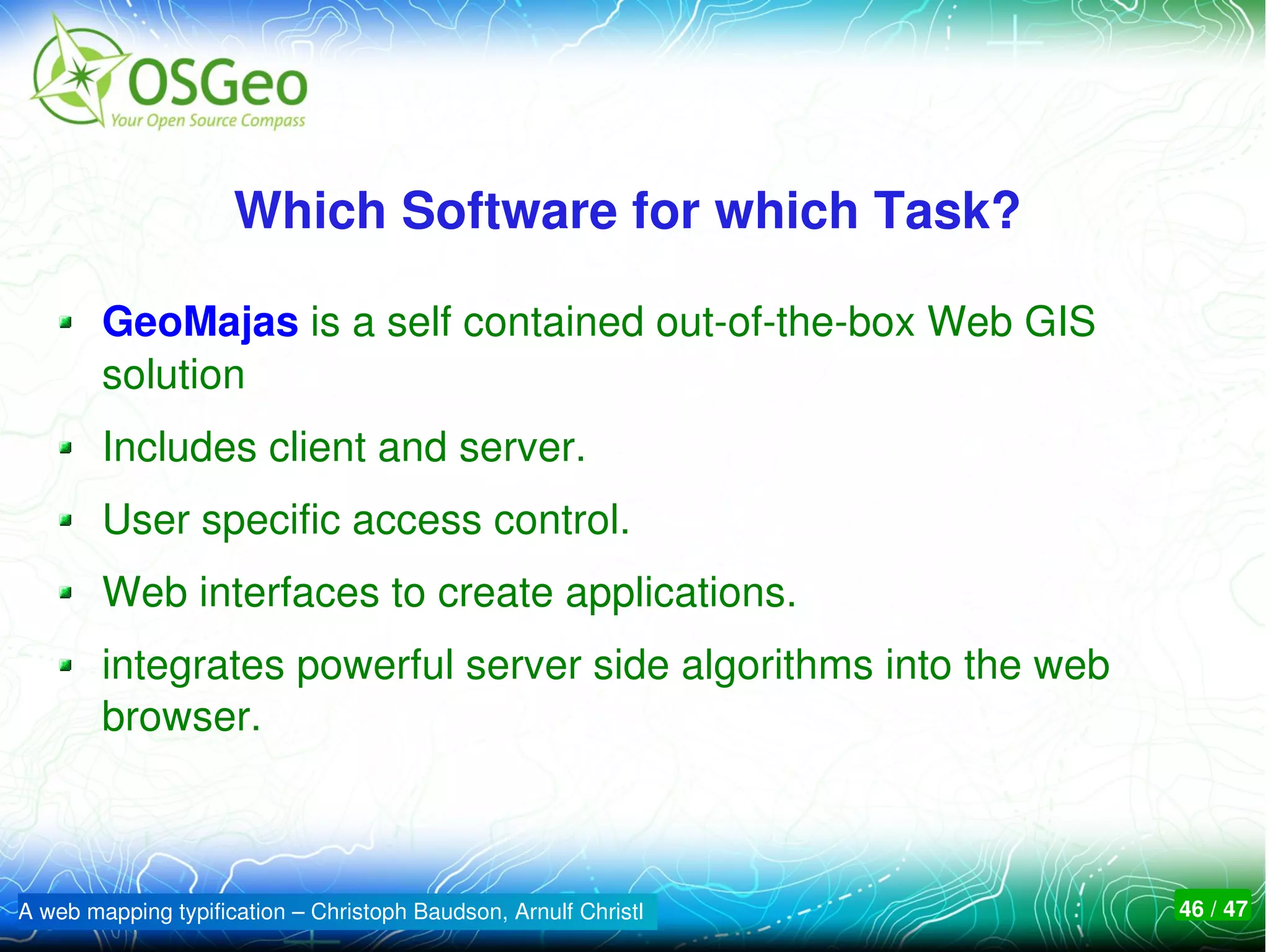 OSGeo
Your Open Source Compass

Which Software for which Task?

GeoMajas is a self contained out-of-the-box Web GIS solution

Includes client and server.

User specific access control.

Web interfaces to create applications.

integrates powerful server side algorithms into the web browser.

A web mapping typification – Christoph Baudson, Arnulf Christl

46 / 47